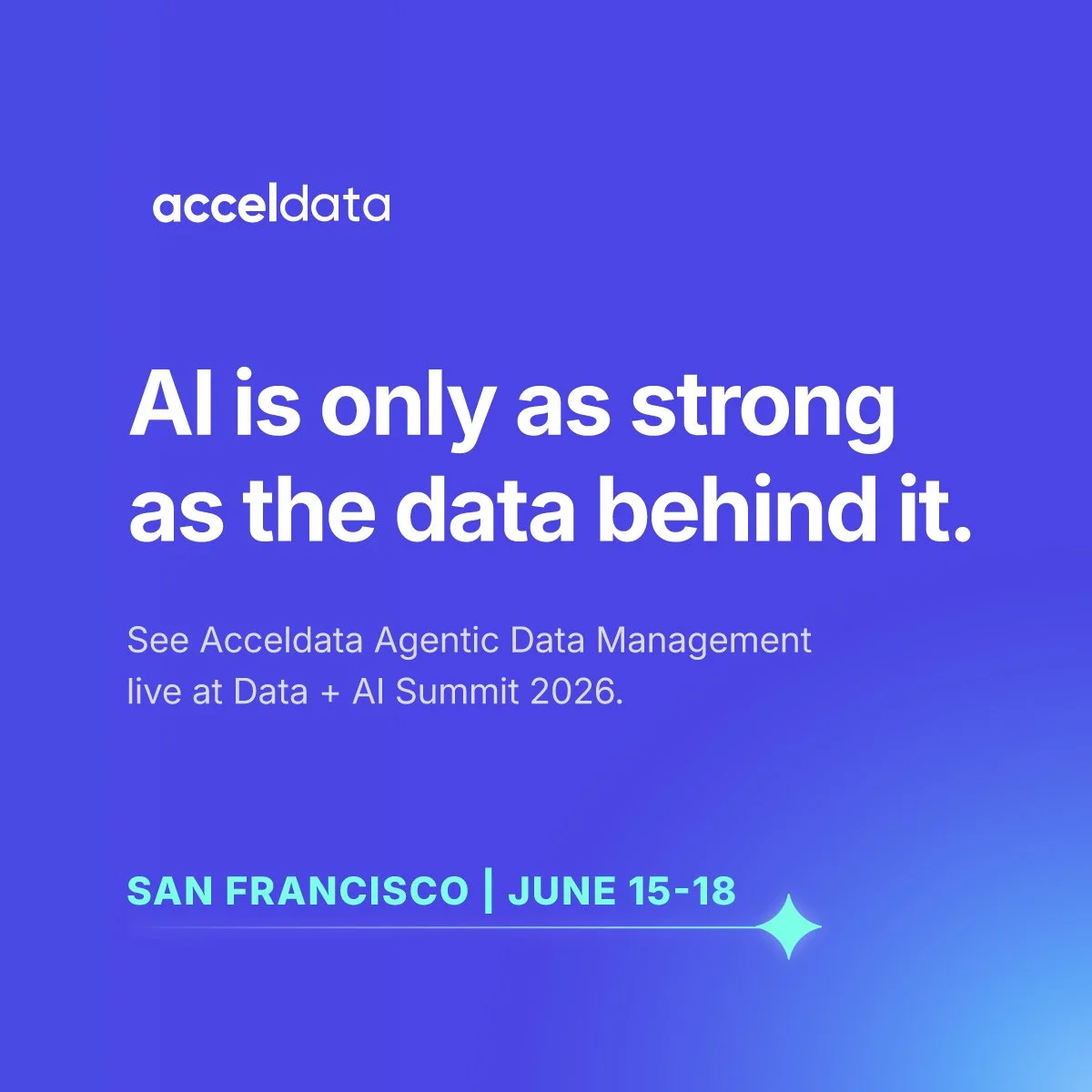 acceldata

AI is only as strong as the data behind it.

See Acceldata Agentic Data Management live at Data + AI Summit 2026.

SAN FRANCISCO | JUNE 15-18